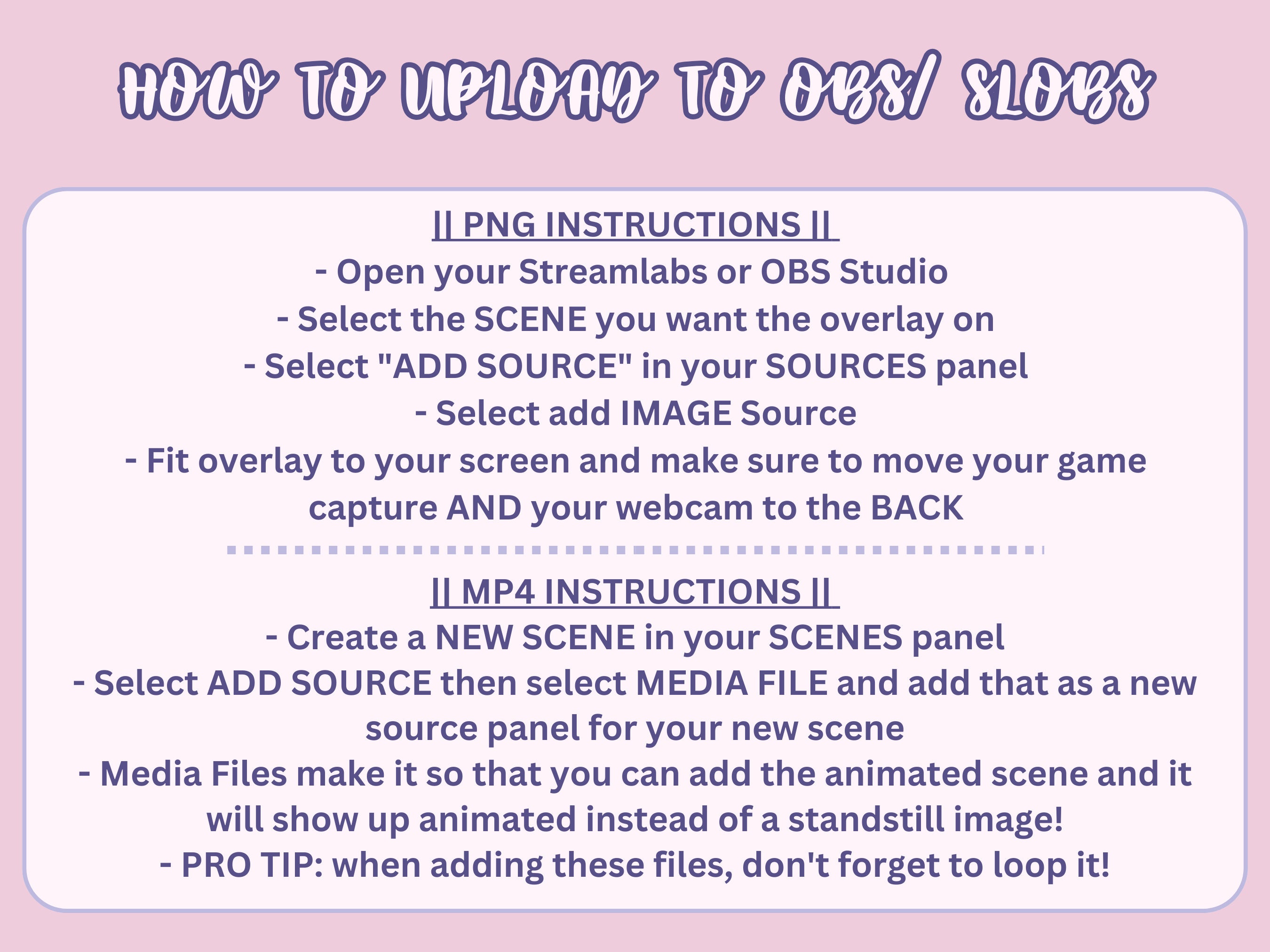 HOW TO UPLOAD TO OBS/ SLOBS

|| PNG INSTRUCTIONS ||
- Open your Streamlabs or OBS Studio
- Select the SCENE you want the overlay on
- Select "ADD SOURCE" in your SOURCES panel
- Select add IMAGE Source
- Fit overlay to your screen and make sure to move your game capture AND your webcam to the BACK

|| MP4 INSTRUCTIONS ||
- Create a NEW SCENE in your SCENES panel
- Select ADD SOURCE then select MEDIA FILE and add that as a new source panel for your new scene
- Media Files make it so that you can add the animated scene and it will show up animated instead of a standstill image!
- PRO TIP: when adding these files, don't forget to loop it!